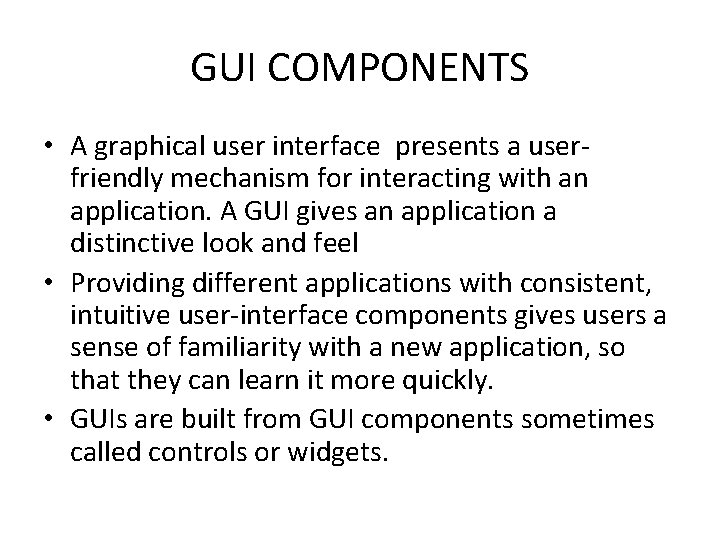 GUI COMPONENTS

• A graphical user interface presents a user-friendly mechanism for interacting with an application. A GUI gives an application a distinctive look and feel

• Providing different applications with consistent, intuitive user-interface components gives users a sense of familiarity with a new application, so that they can learn it more quickly.

• GUIs are built from GUI components sometimes called controls or widgets.